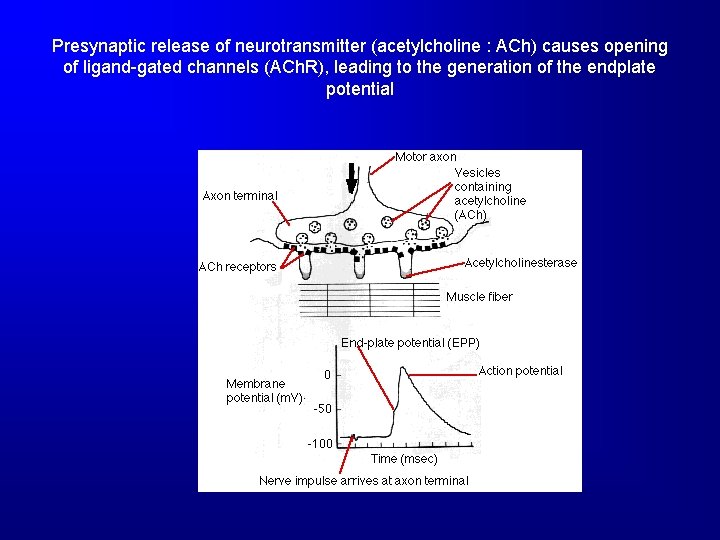 Presynaptic release of neurotransmitter (acetylcholine : ACh) causes opening of ligand-gated channels (AChR), leading to the generation of the endplate potential

Motor axon
Vesicles containing acetylcholine (ACh)
Axon terminal
ACh receptors
Acetylcholinesterase
Muscle fiber

End-plate potential (EPP)
Action potential
Membrane potential (mV)
0
-50
-100
Time (msec)
Nerve impulse arrives at axon terminal